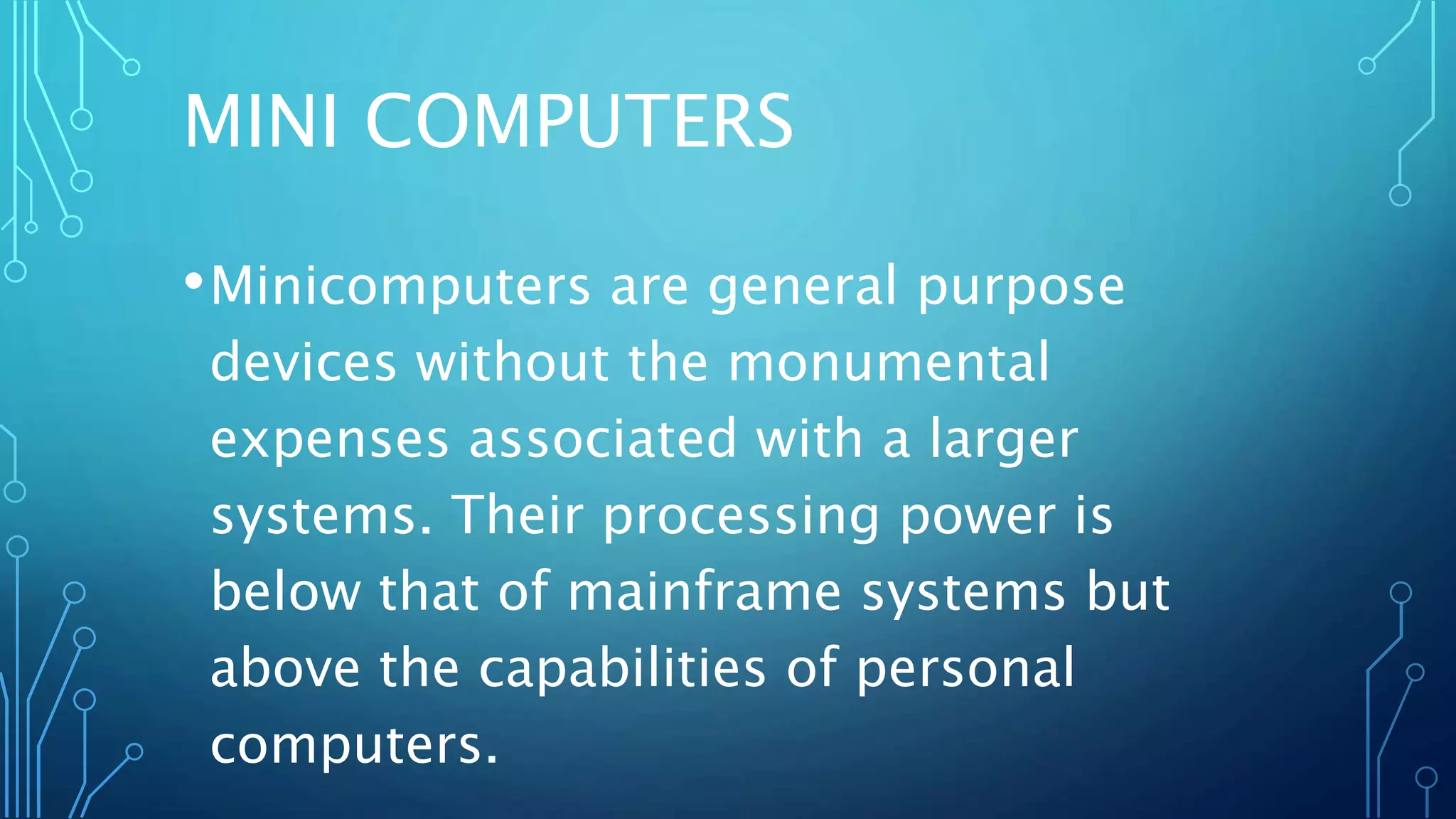 MINI COMPUTERS

• Minicomputers are general purpose devices without the monumental expenses associated with a larger systems. Their processing power is below that of mainframe systems but above the capabilities of personal computers.